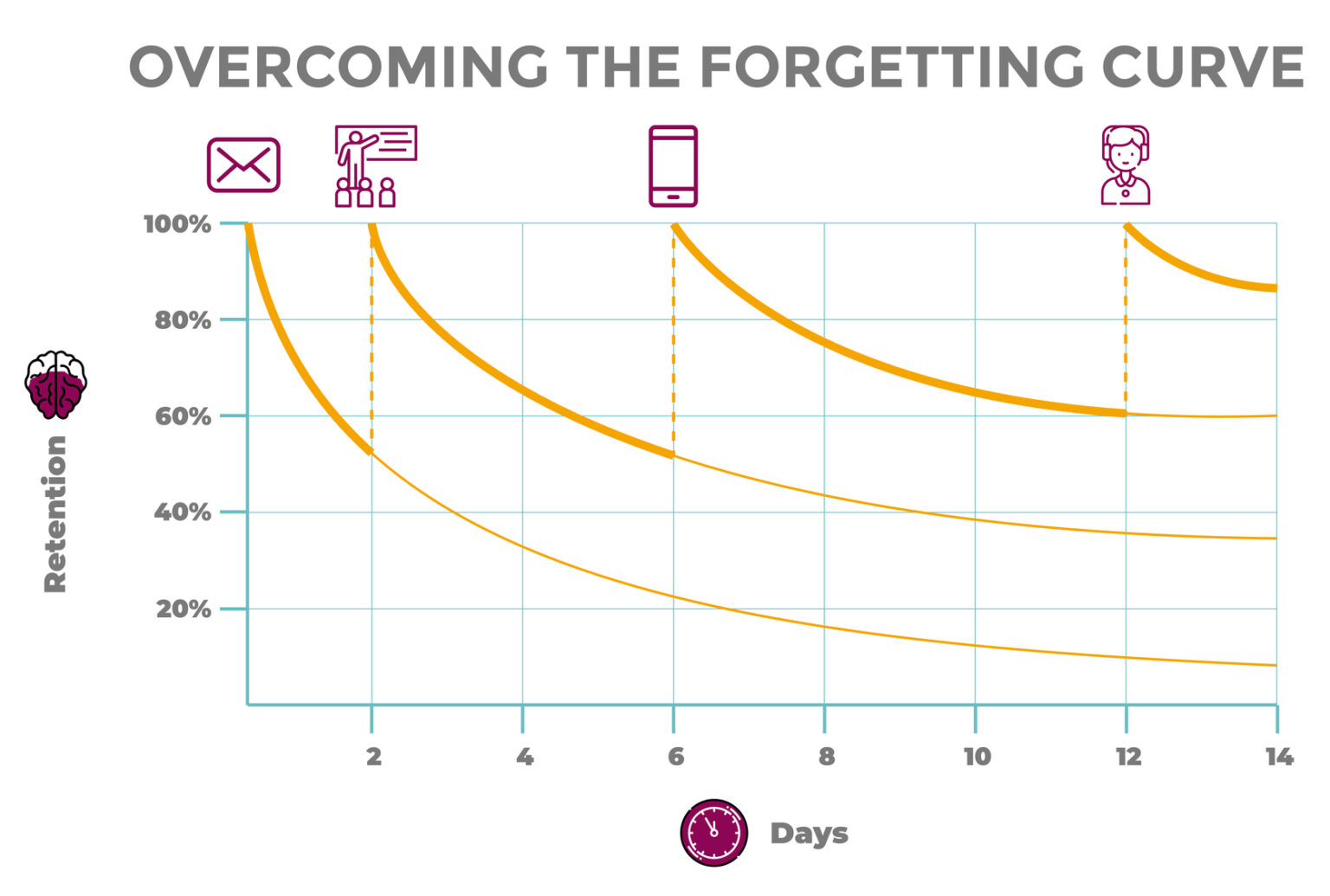 OVERCOMING THE FORGETTING CURVE

100%
80%
60%
40%
20%

Retention

2
4
6
8
10
12
14

Days